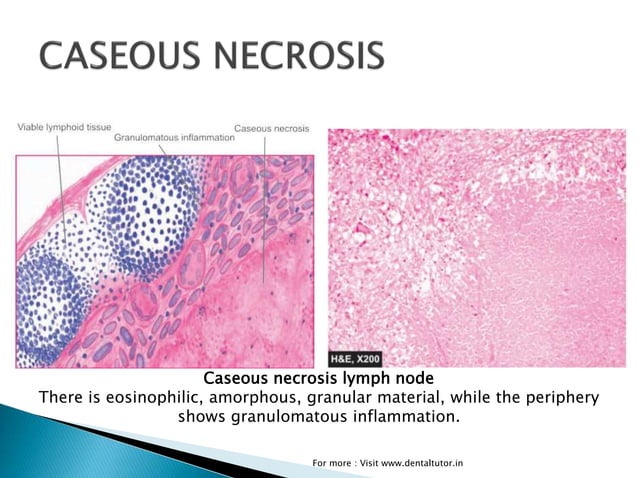 CASEOUS NECROSIS

Viable lymphoid tissue

Granulomatous inflammation

Caseous necrosis

H&E, X200

Caseous necrosis lymph node

There is eosinophilic, amorphous, granular material, while the periphery shows granulomatous inflammation.

For more : Visit www.dentaltutor.in